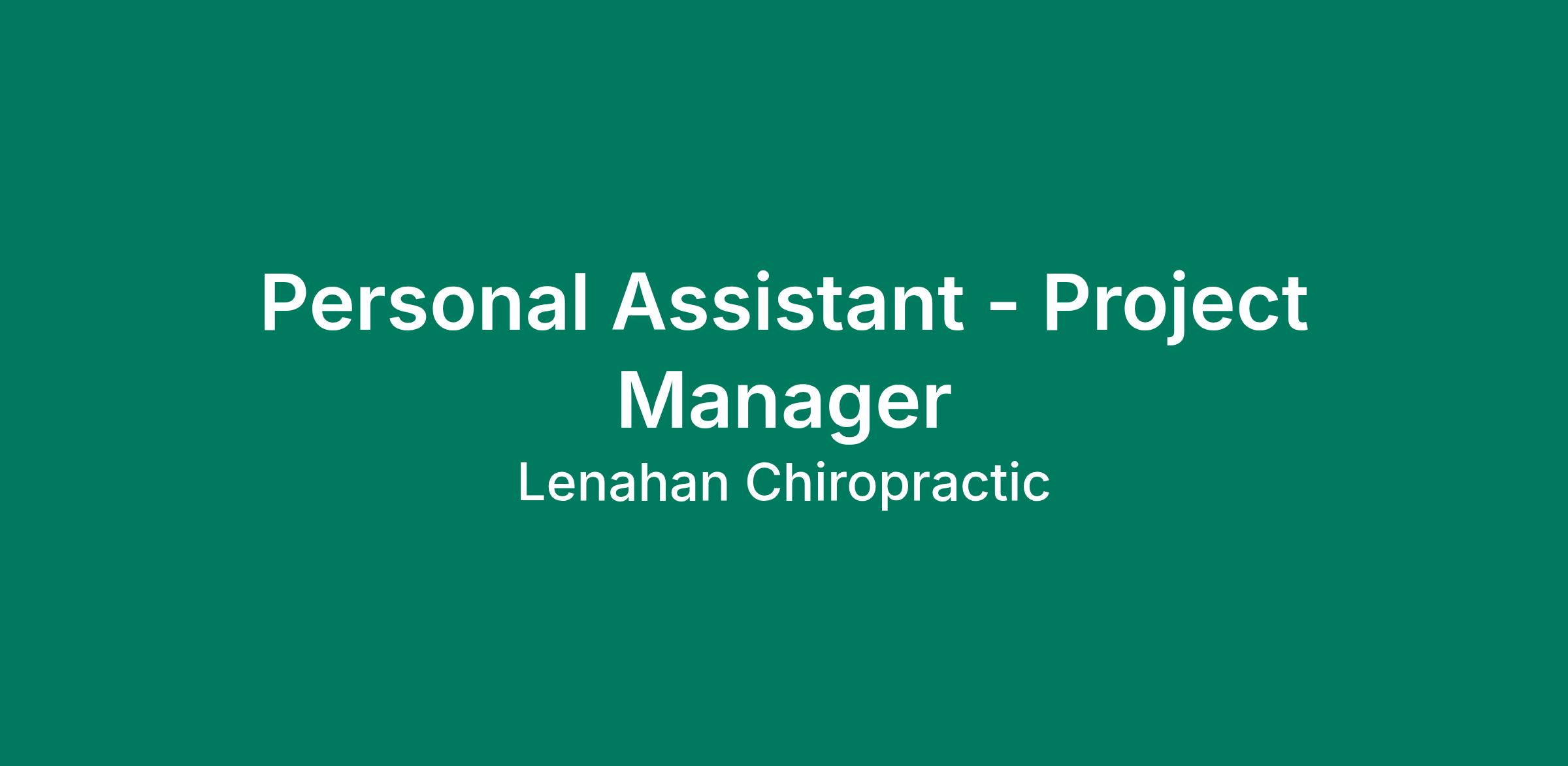 Personal Assistant - Project Manager

Lenahan Chiropractic